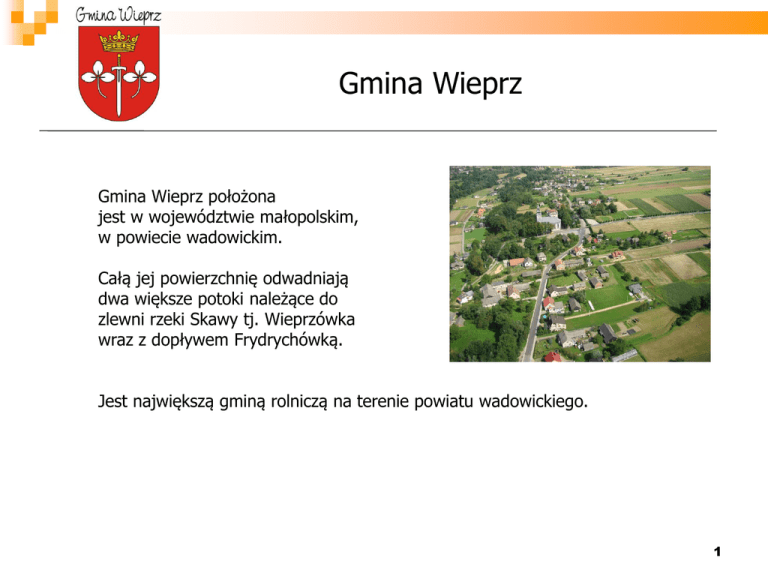 Gmina Wieprz

Gmina Wieprz

Gmina Wieprz położona jest w województwie małopolskim, w powiecie wadowickim.

Całą jej powierzchnię odwadniają dwa większe potoki należące do zlewni rzeki Skawy tj. Wieprzówka wraz z dopływem Frydrychówką.

Jest największą gminą rolniczą na terenie powiatu wadowickiego.

1